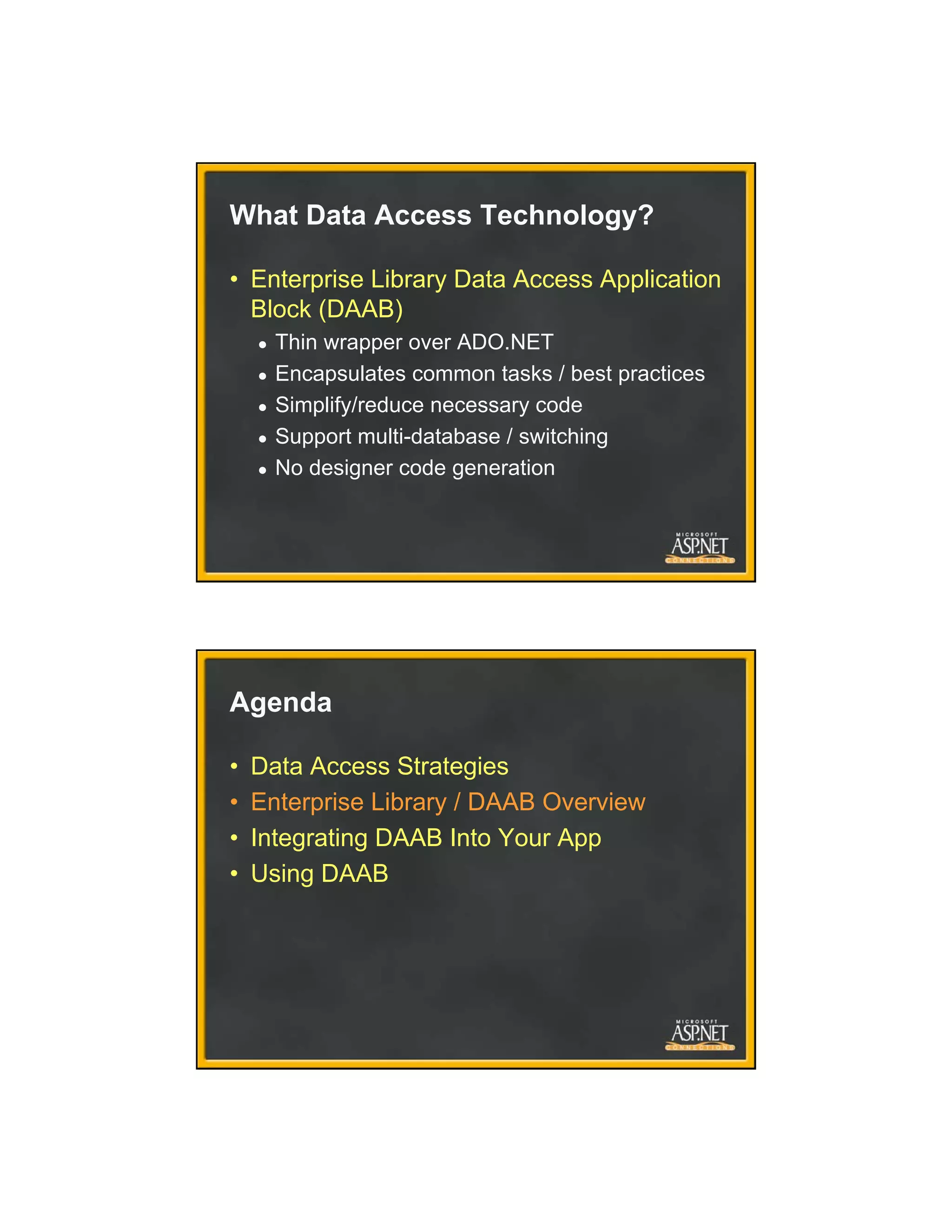 What Data Access Technology?

• Enterprise Library Data Access Application Block (DAAB)
  • Thin wrapper over ADO.NET
  • Encapsulates common tasks / best practices
  • Simplify/reduce necessary code
  • Support multi-database / switching
  • No designer code generation

MICROSOFT ASP.NET CONNECTIONS

Agenda

• Data Access Strategies
• Enterprise Library / DAAB Overview
• Integrating DAAB Into Your App
• Using DAAB

MICROSOFT ASP.NET CONNECTIONS